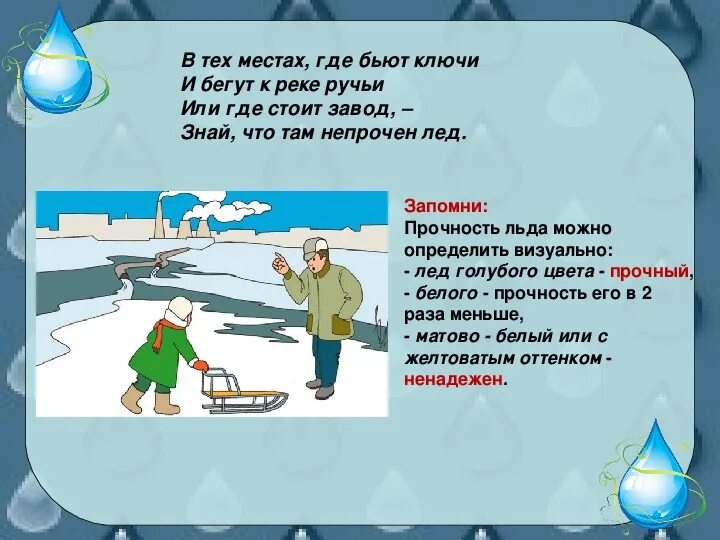 В тех местах, где бьют ключи
И бегут к реке ручьи
Или где стоит завод, –
Знай, что там непрочен лед.

Запомни:
Прочность льда можно определить визуально:
- лед голубого цвета - прочный,
- белого - прочность его в 2 раза меньше,
- матово - белый или с желтоватым оттенком - ненадежен.